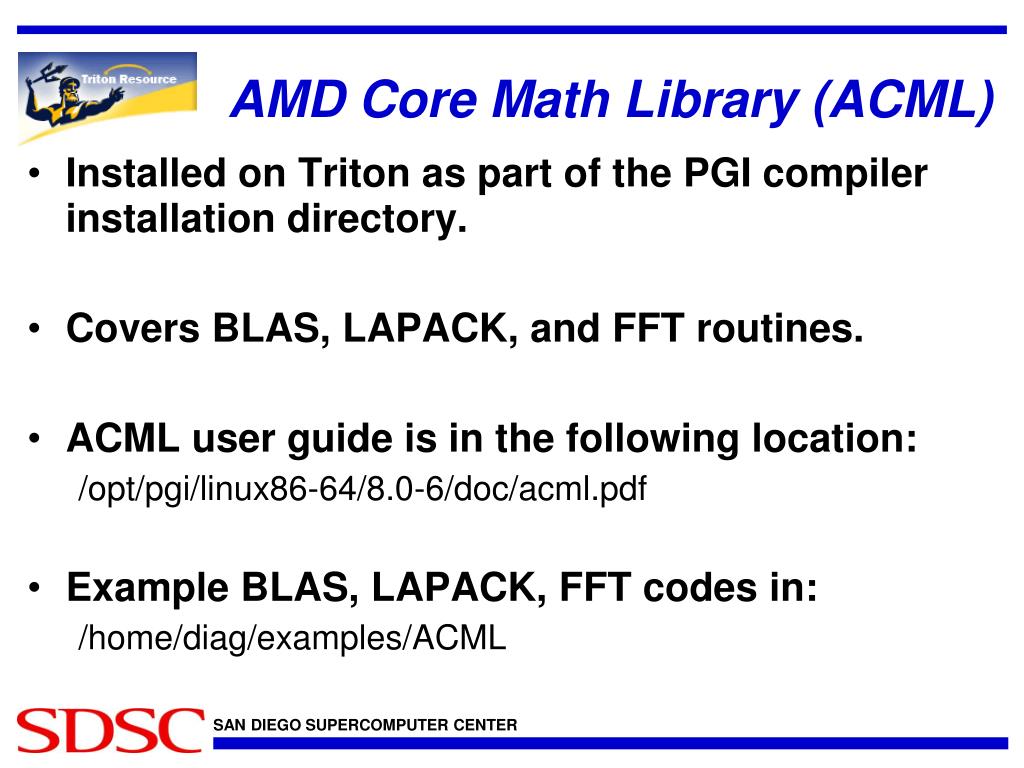 Triton Resource

AMD Core Math Library (ACML)

• Installed on Triton as part of the PGI compiler installation directory.

• Covers BLAS, LAPACK, and FFT routines.

• ACML user guide is in the following location:
/opt/pgi/linux86-64/8.0-6/doc/acml.pdf

• Example BLAS, LAPACK, FFT codes in:
/home/diag/examples/ACML

SDSC SAN DIEGO SUPERCOMPUTER CENTER